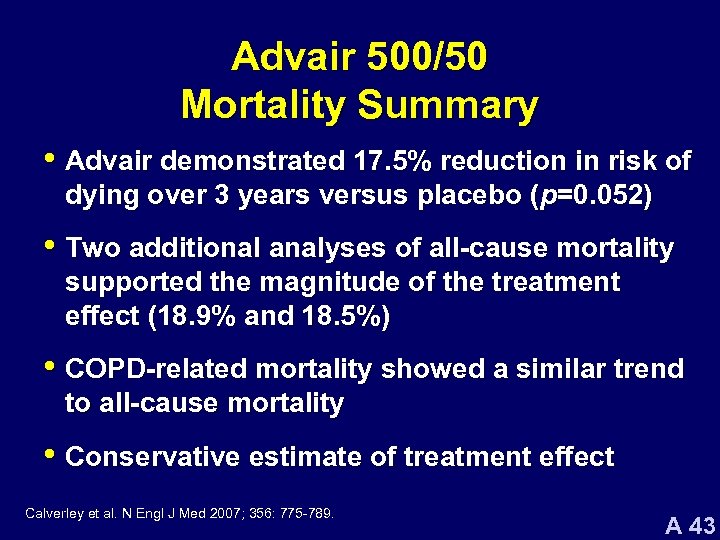 Advair 500/50
Mortality Summary

• Advair demonstrated 17.5% reduction in risk of dying over 3 years versus placebo ($p$=0.052)

• Two additional analyses of all-cause mortality supported the magnitude of the treatment effect (18.9% and 18.5%)

• COPD-related mortality showed a similar trend to all-cause mortality

• Conservative estimate of treatment effect

Calverley et al. N Engl J Med 2007; 356: 775-789.

A 43